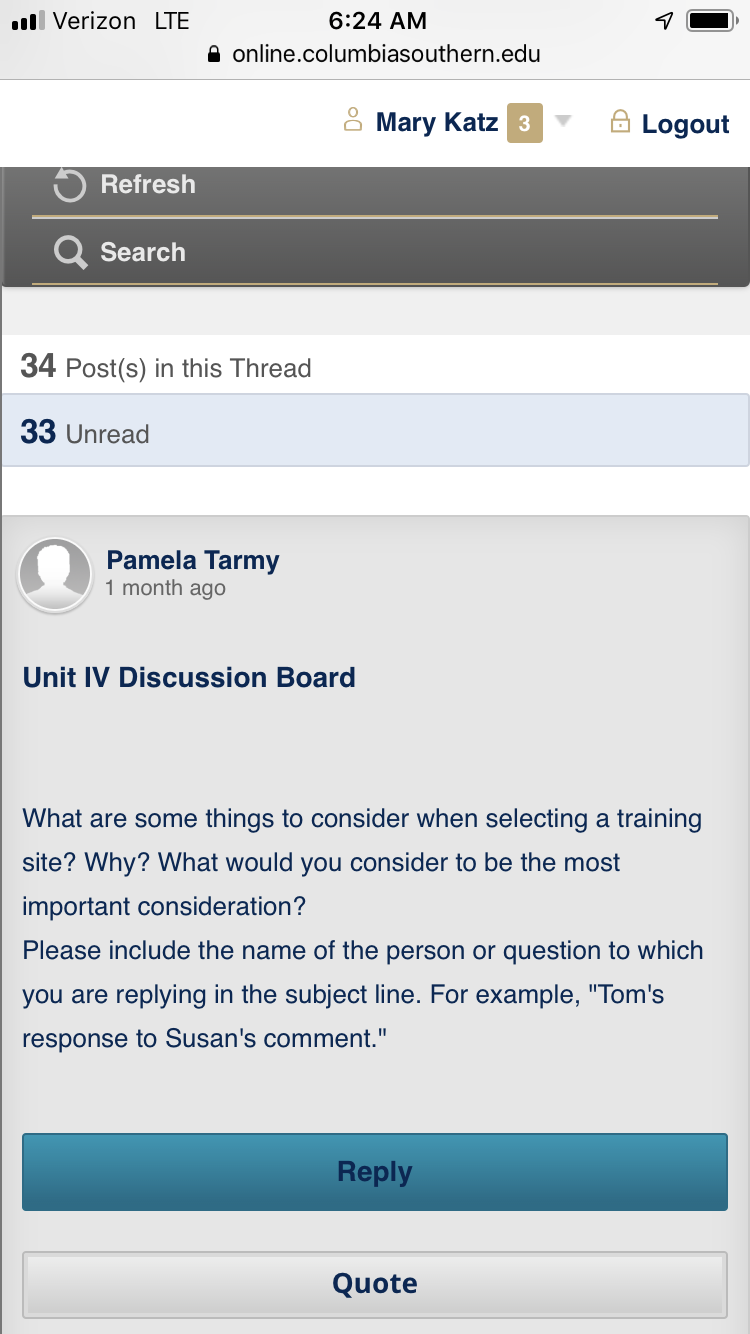 Verizon LTE 6:24 AM
online.columbiasouthern.edu

Mary Katz 3 Logout

Refresh

Search

34 Post(s) in this Thread

33 Unread

Pamela Tarmy
1 month ago

Unit IV Discussion Board

What are some things to consider when selecting a training site? Why? What would you consider to be the most important consideration?
Please include the name of the person or question to which you are replying in the subject line. For example, "Tom's response to Susan's comment."

Reply

Quote